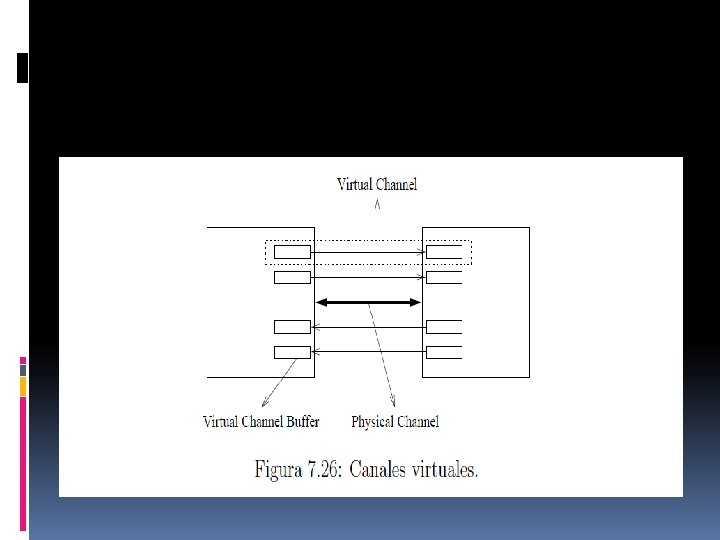 Virtual Channel

Virtual Channel Buffer

Physical Channel

Figura 7.26: Canales virtuales.